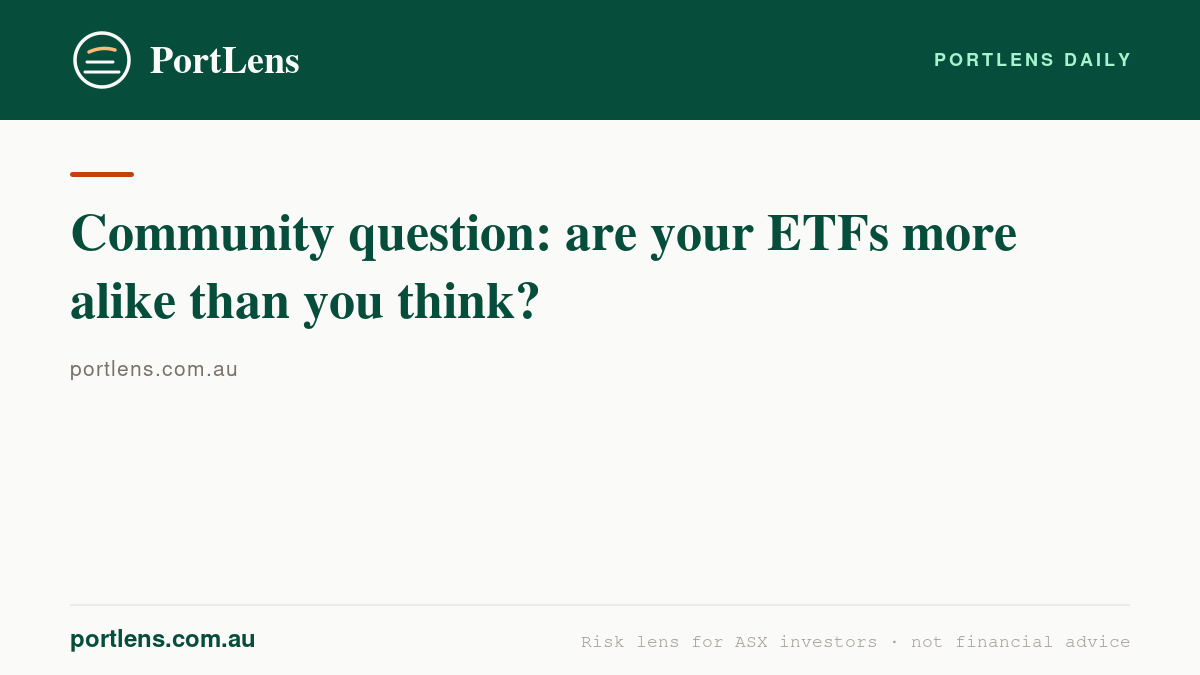 PortLens

PORTLENS DAILY

Community question: are your ETFs more alike than you think?

portlens.com.au

portlens.com.au

Risk lens for ASX investors · not financial advice